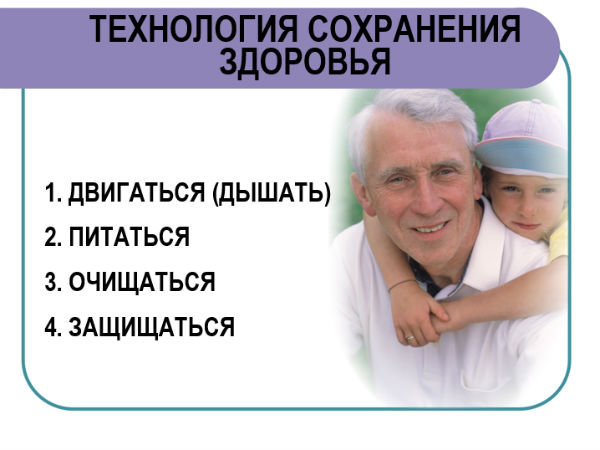 ТЕХНОЛОГИЯ СОХРАНЕНИЯ ЗДОРОВЬЯ

1. ДВИГАТЬСЯ (ДЫШАТЬ)

2. ПИТАТЬСЯ

3. ОЧИЩАТЬСЯ

4. ЗАЩИЩАТЬСЯ